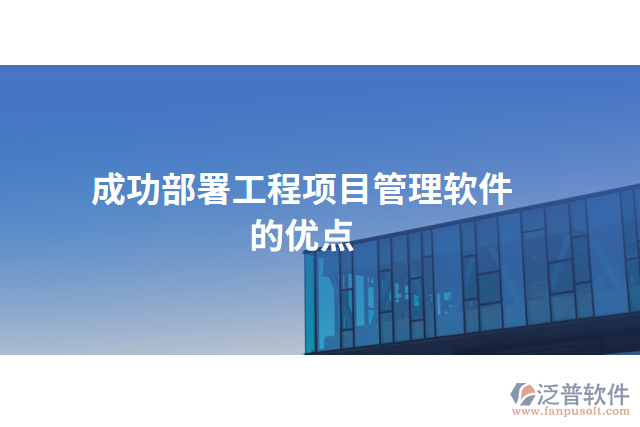 成功部署工程项目管理软件的优点

泛普软件
www.fanpusoft.com